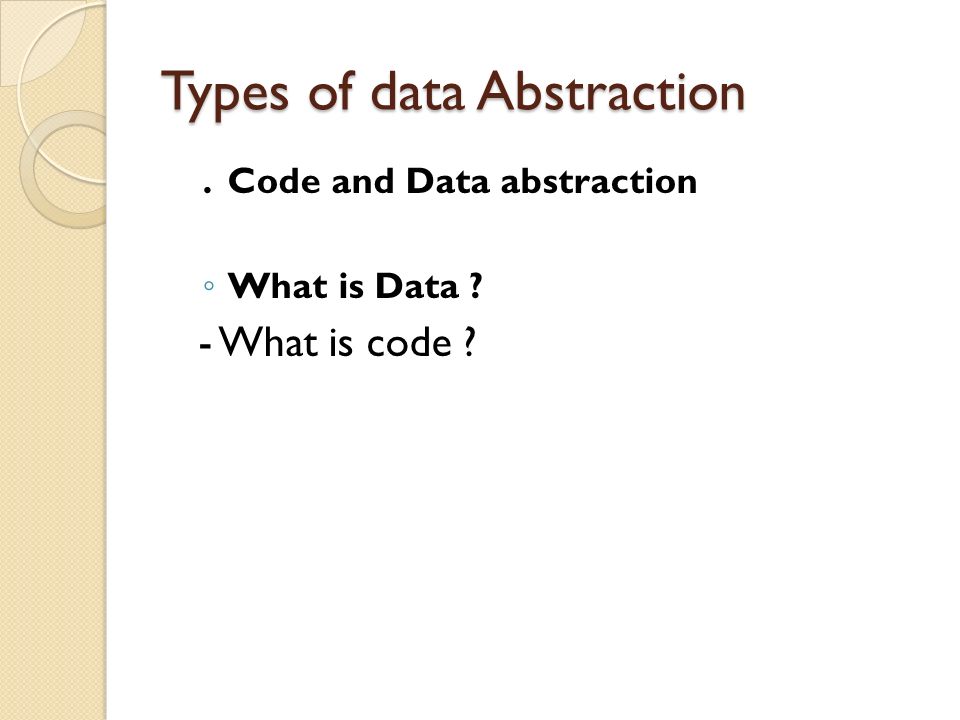 Types of data Abstraction

. Code and Data abstraction

◦ What is Data ?

- What is code ?